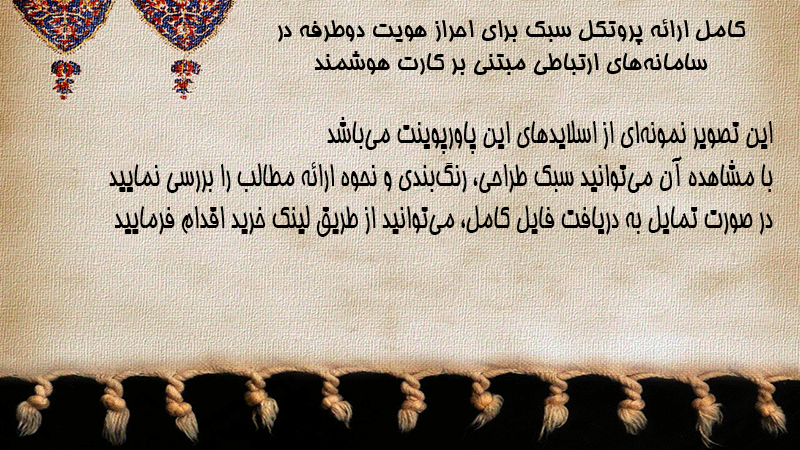 کامل ارائه پروتکل سبک برای احراز هویت دوطرفه در سامانه‌های ارتباطی مبتنی بر کارت هوشمند

این تصویر نمونه‌ای از اسلایدهای این پاورپوینت می‌باشد
با مشاهده آن می‌توانید سبک طراحی، رنگ‌بندی و نحوه ارائه مطالب را بررسی نمایید
در صورت تمایل به دریافت فایل کامل، می‌توانید از طریق لینک خرید اقدام فرمایید